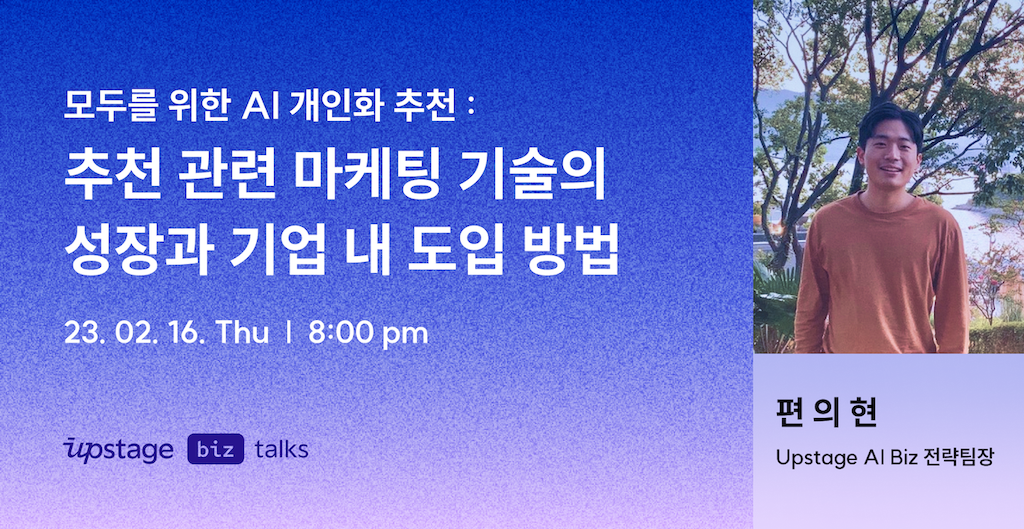 모두를 위한 AI 개인화 추천 :
추천 관련 마케팅 기술의 성장과 기업 내 도입 방법

23. 02. 16. Thu | 8:00 pm

upstage biz talks

편 의 현

Upstage AI Biz 전략팀장